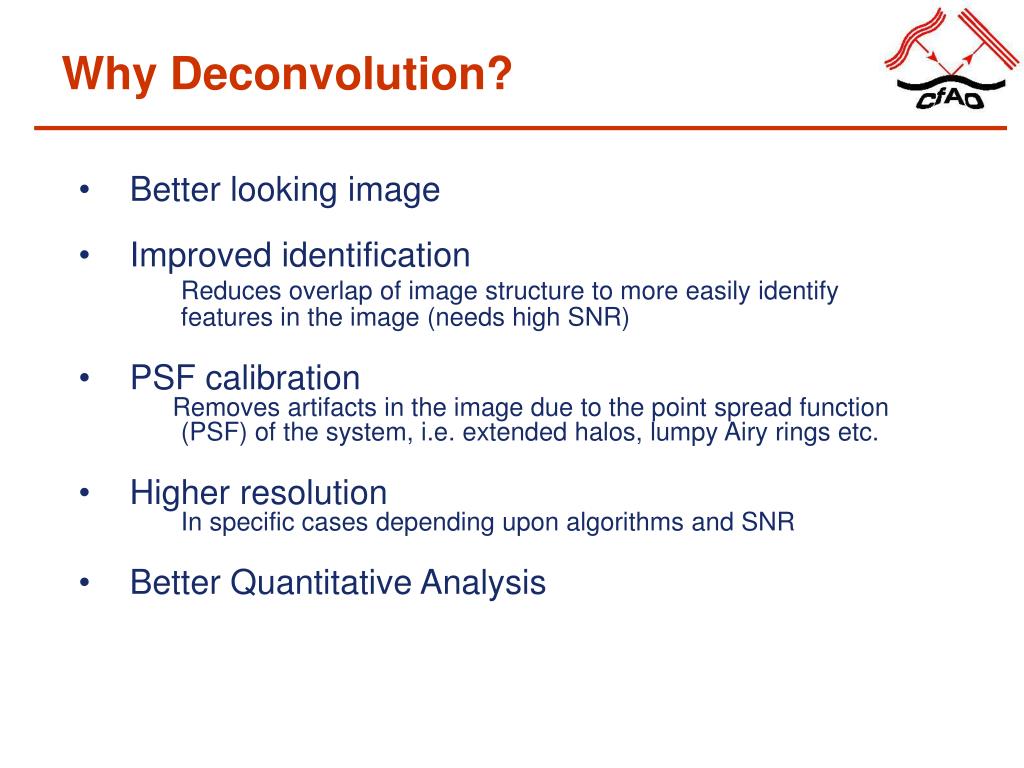 Why Deconvolution?

CfAO

• Better looking image

• Improved identification
Reduces overlap of image structure to more easily identify features in the image (needs high SNR)

• PSF calibration
Removes artifacts in the image due to the point spread function (PSF) of the system, i.e. extended halos, lumpy Airy rings etc.

• Higher resolution
In specific cases depending upon algorithms and SNR

• Better Quantitative Analysis